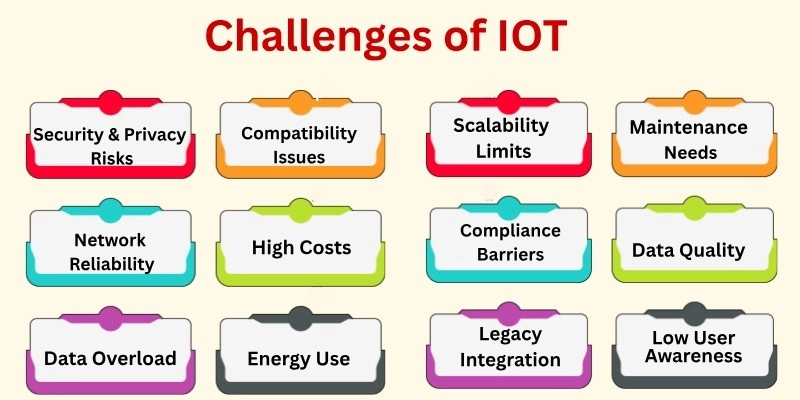 Challenges of IOT

Security & Privacy Risks

Compatibility Issues

Scalability Limits

Maintenance Needs

Network Reliability

High Costs

Compliance Barriers

Data Quality

Data Overload

Energy Use

Legacy Integration

Low User Awareness